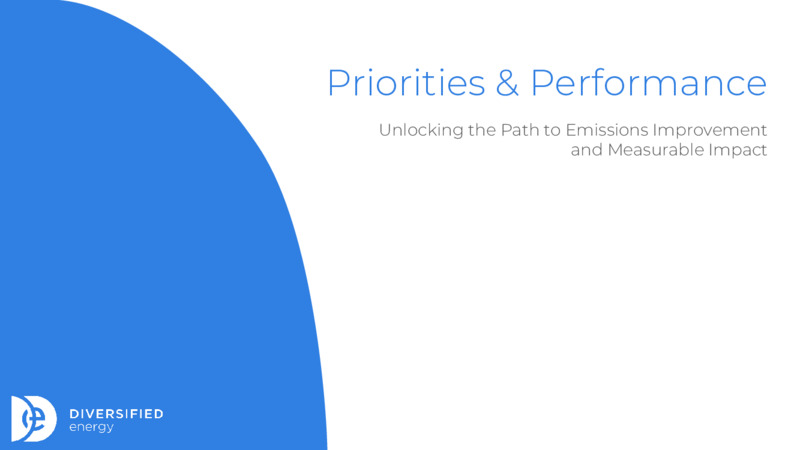 Priorities & Performance

Unlocking the Path to Emissions Improvement and Measurable Impact

DIVERSIFIED
energy